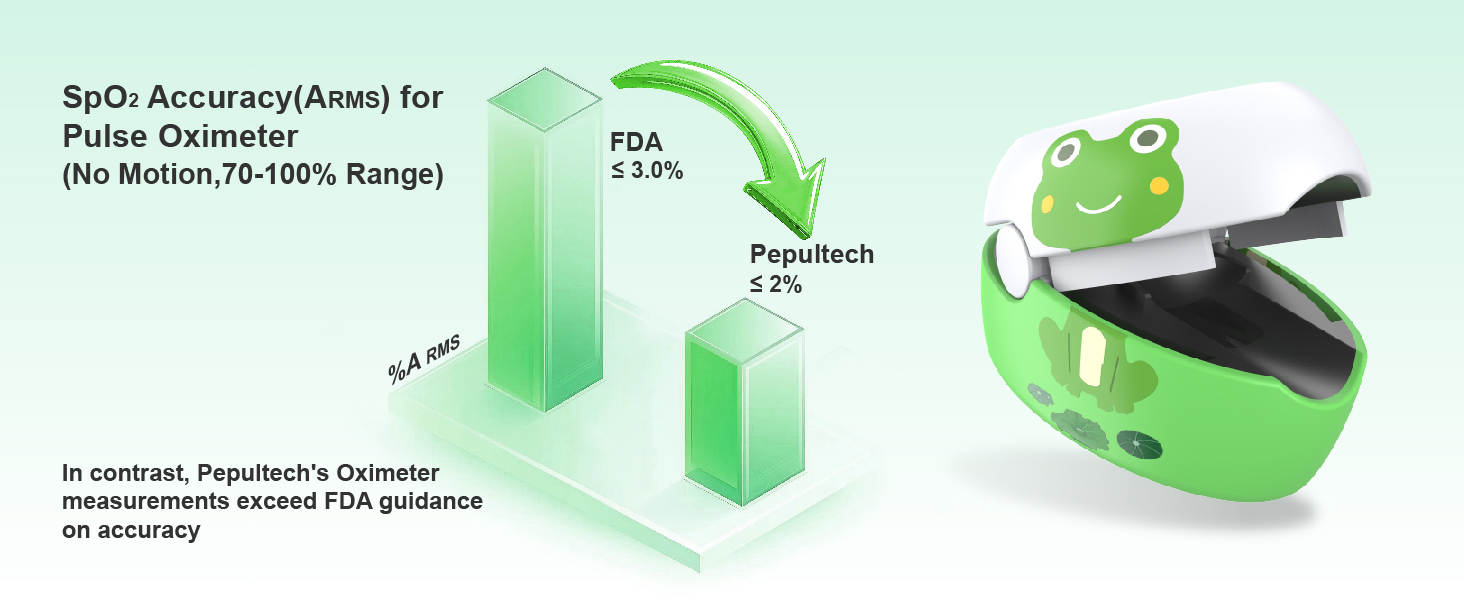 $SpO_2$ Accuracy(ARMS) for Pulse Oximeter
(No Motion,70-100% Range)

FDA
≤ 3.0%

Pepultech
≤ 2%

%A RMS

In contrast, Pepultech's Oximeter measurements exceed FDA guidance on accuracy